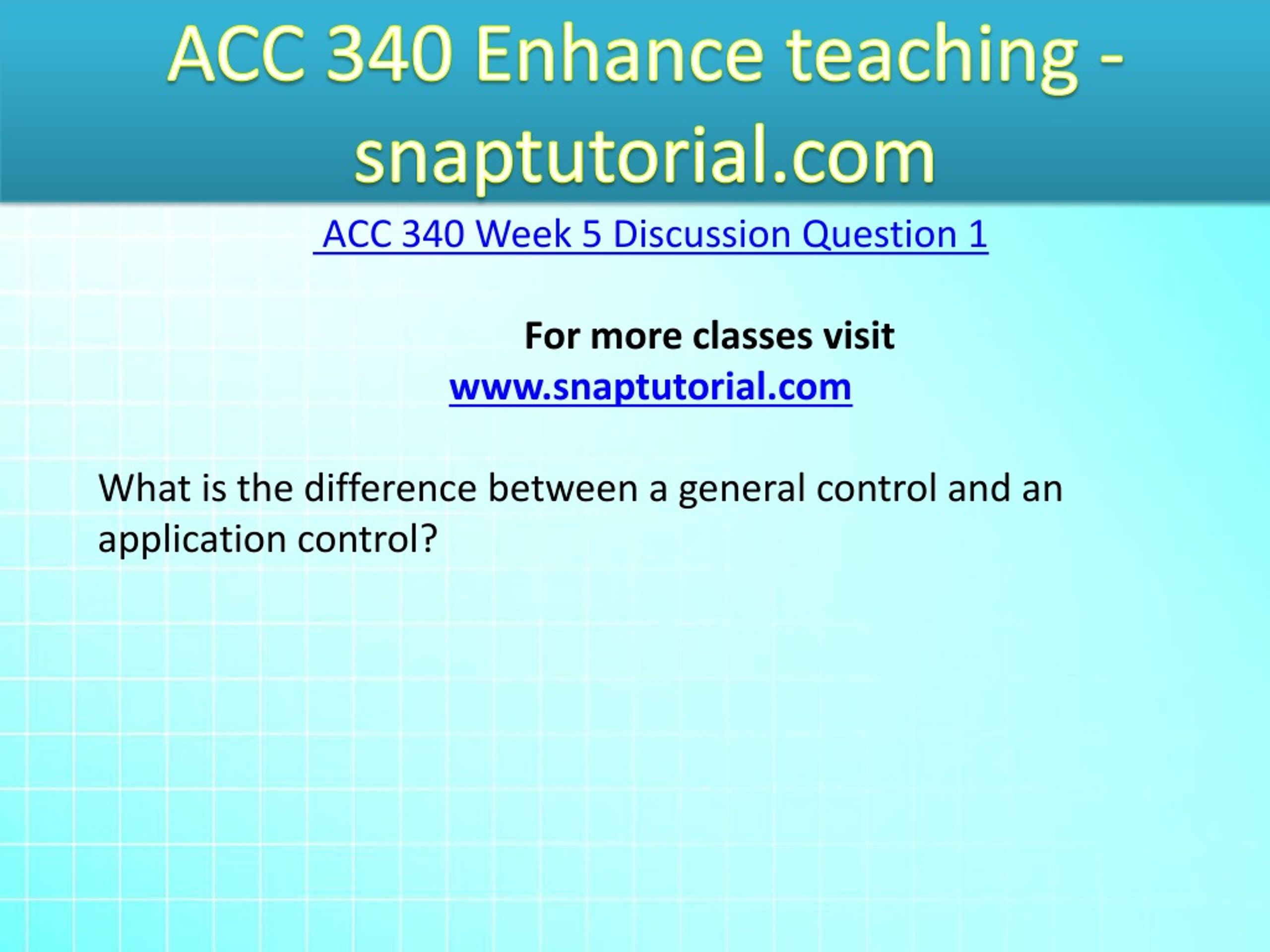 ACC 340 Enhance teaching - snaptutorial.com

ACC 340 Week 5 Discussion Question 1

For more classes visit
www.snaptutorial.com

What is the difference between a general control and an application control?